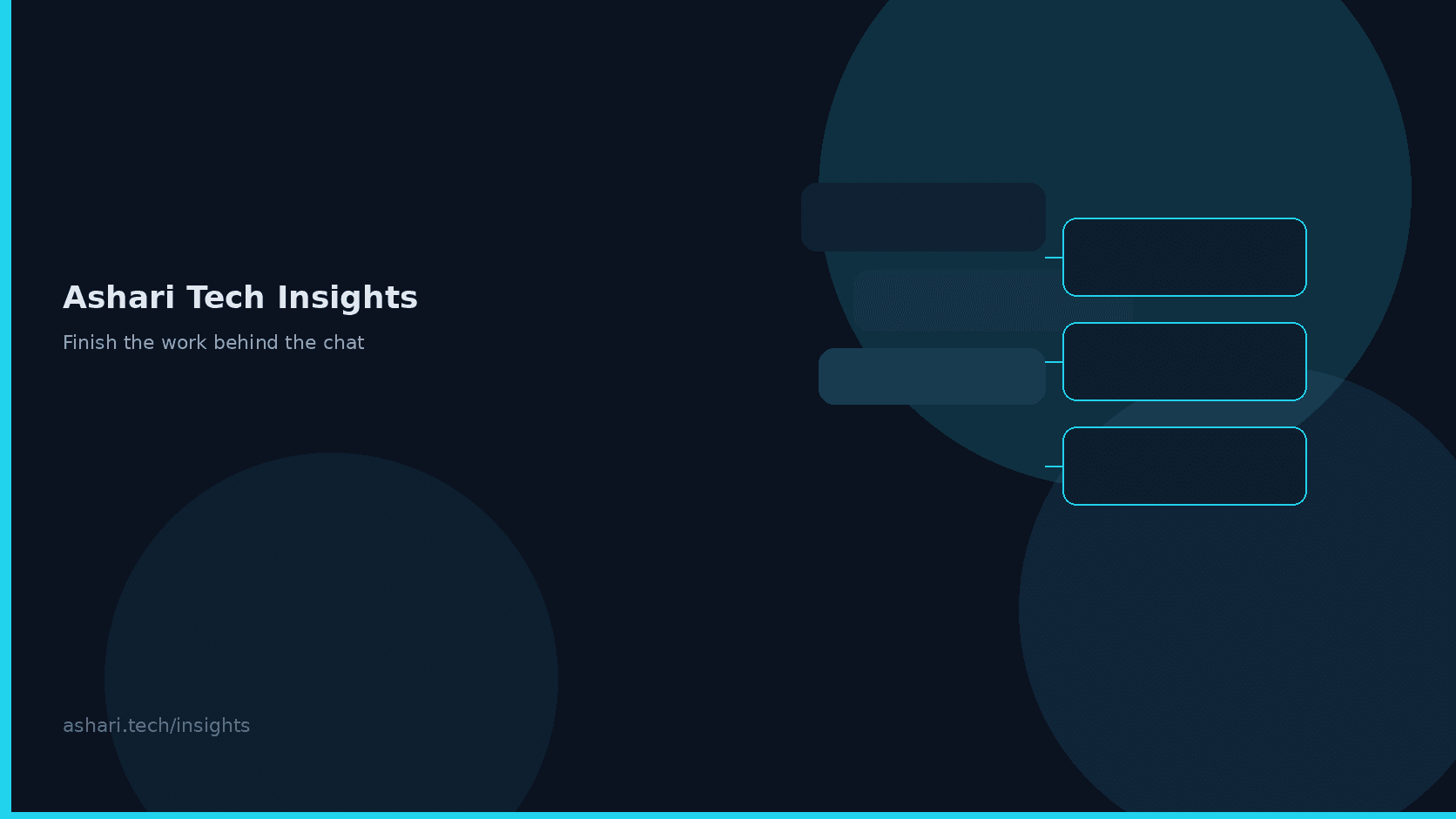 Ashari Tech Insights

Finish the work behind the chat

ashari.tech/insights